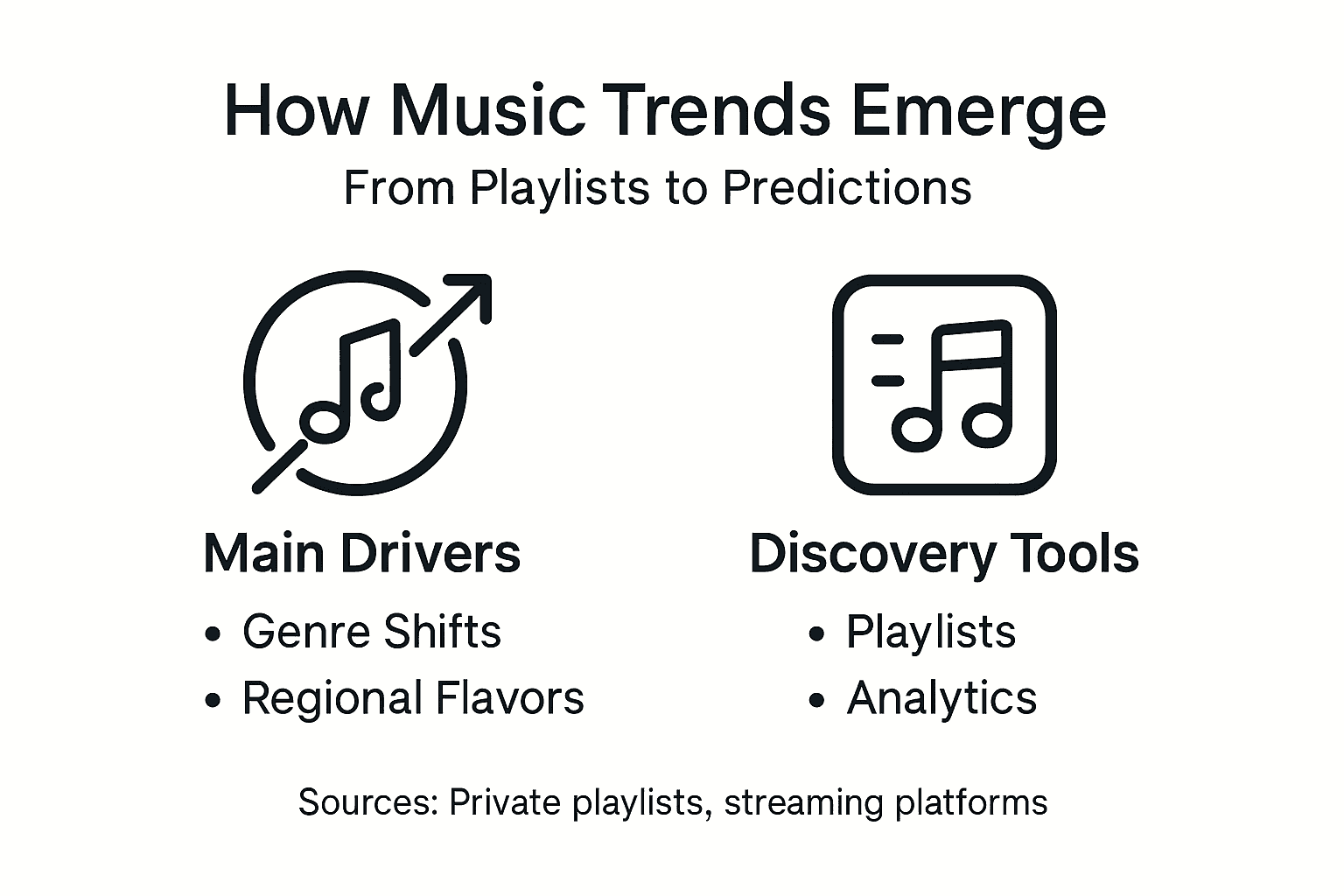 How Music Trends Emerge
From Playlists to Predictions

Main Drivers
• Genre Shifts
• Regional Flavors

Discovery Tools
• Playlists
• Analytics

Sources: Private playlists, streaming platforms